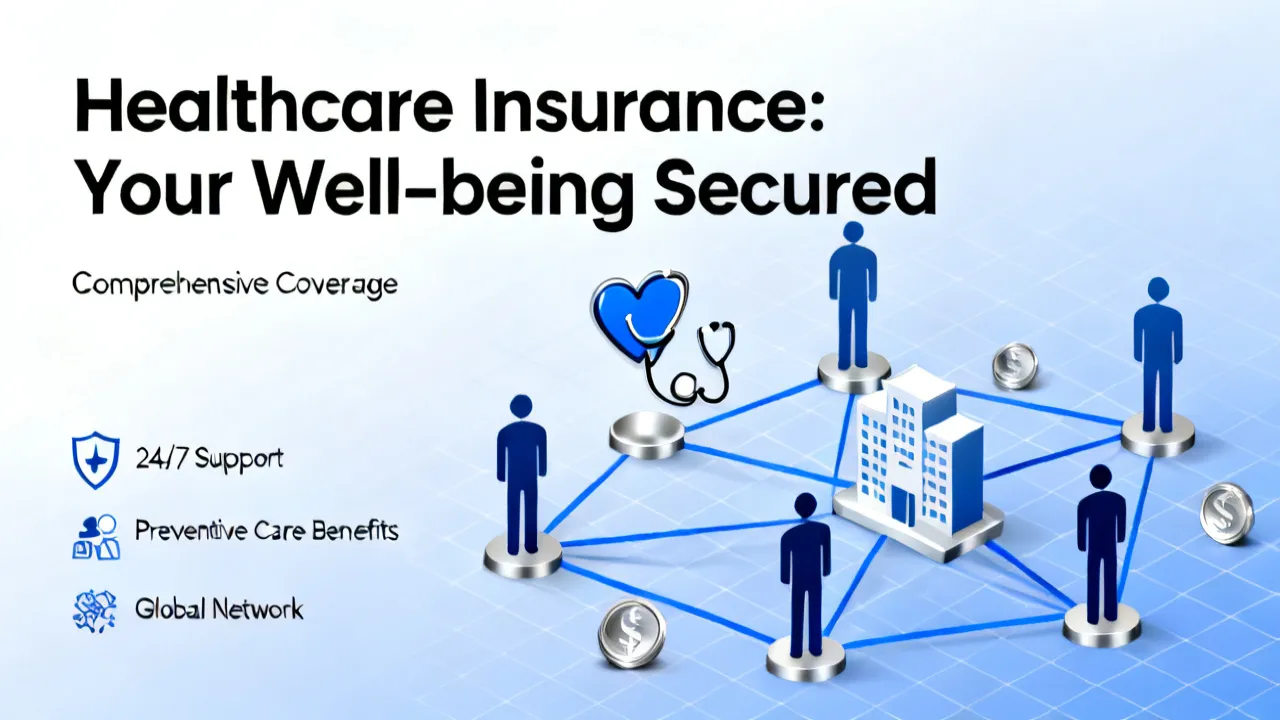 Healthcare Insurance: Your Well-being Secured

Comprehensive Coverage

24/7 Support

Preventive Care Benefits

Global Network